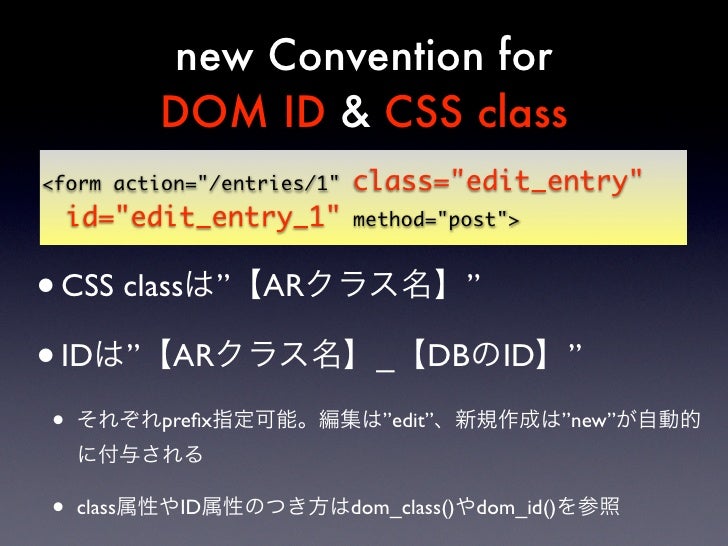 new Convention for
DOM ID & CSS class

<form action="/entries/1" class="edit_entry"
id="edit_entry_1" method="post">

• CSS classは”【ARクラス名】”

• IDは”【ARクラス名】_【DBのID】”

• それぞれprefix指定可能。編集は”edit”、新規作成は”new”が自動的に付与される

• class属性やID属性のつき方はdom_class()やdom_id()を参照